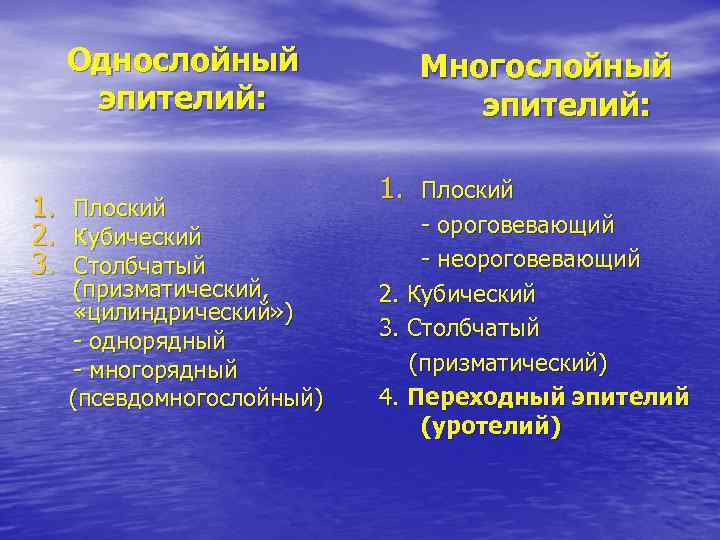 Однослойный эпителий:

1. Плоский
2. Кубический
3. Столбчатый (призматический, «цилиндрический»)
- однорядный
- многорядный
(псевдомногослойный)

Многослойный эпителий:

1. Плоский
- ороговевающий
- неороговевающий
2. Кубический
3. Столбчатый
(призматический)
4. Переходный эпителий (уротелий)